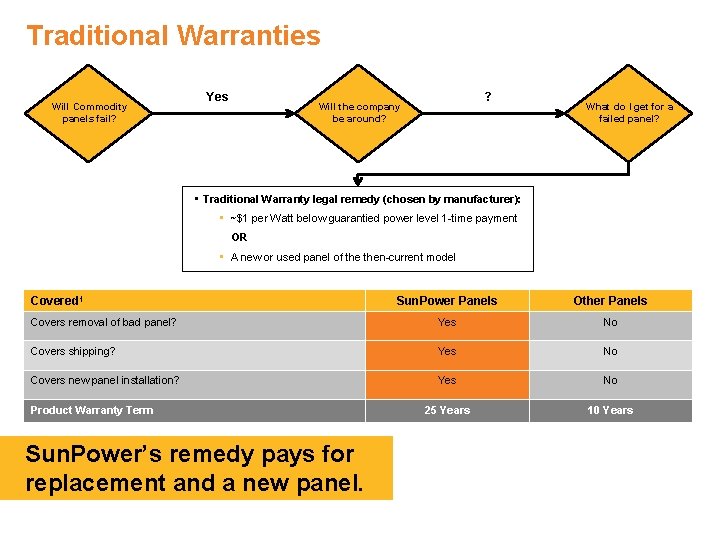 Traditional Warranties

Will Commodity panels fail?

Yes

Will the company be around?

?

What do I get for a failed panel?

▪ Traditional Warranty legal remedy (chosen by manufacturer):

▪ ~$1 per Watt below guarantied power level 1-time payment

OR

▪ A new or used panel of the then-current model

| Covered¹ | SunPower Panels | Other Panels |
|---|---|---|
| Covers removal of bad panel? | Yes | No |
| Covers shipping? | Yes | No |
| Covers new panel installation? | Yes | No |
| Product Warranty Term | 25 Years | 10 Years |

SunPower's remedy pays for replacement and a new panel.